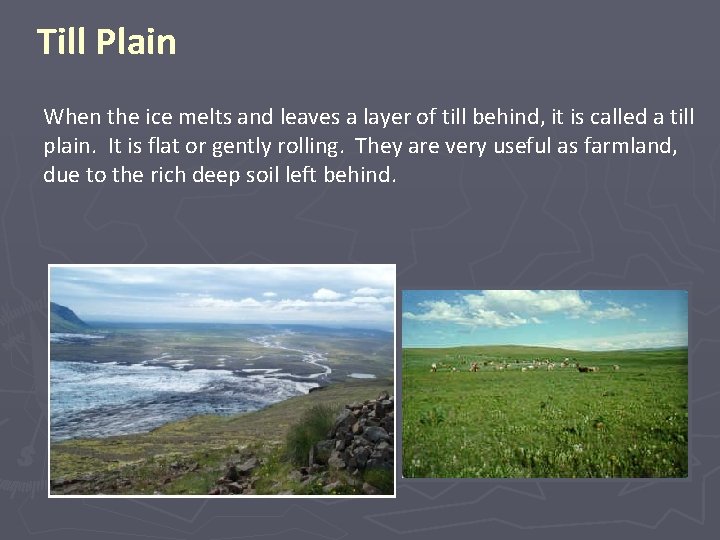 Till Plain

When the ice melts and leaves a layer of till behind, it is called a till plain. It is flat or gently rolling. They are very useful as farmland, due to the rich deep soil left behind.